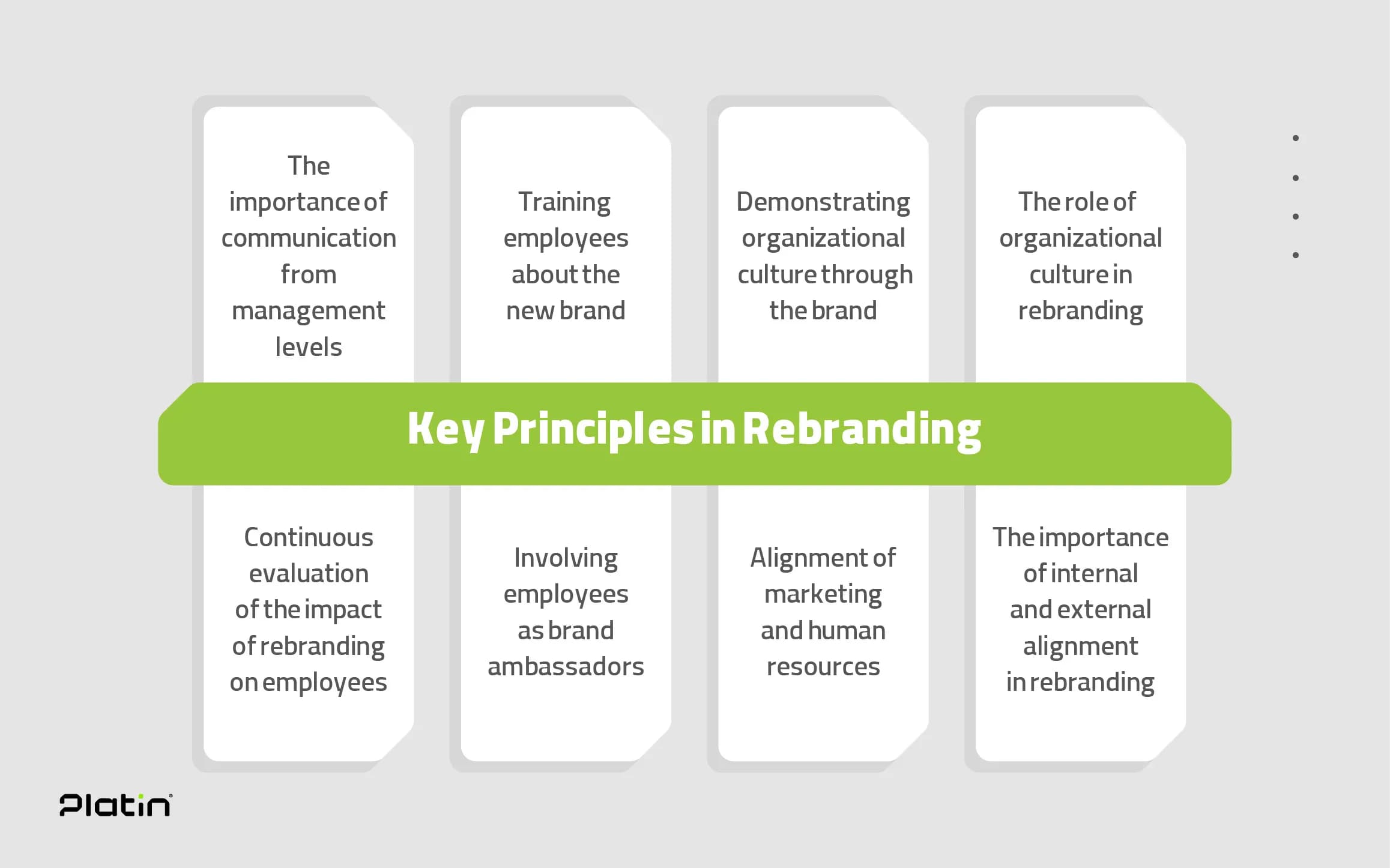 The importance of communication from management levels

Training employees about the new brand

Demonstrating organizational culture through the brand

The role of organizational culture in rebranding

Key Principles in Rebranding

Continuous evaluation of the impact of rebranding on employees

Involving employees as brand ambassadors

Alignment of marketing and human resources

The importance of internal and external alignment in rebranding

Platin